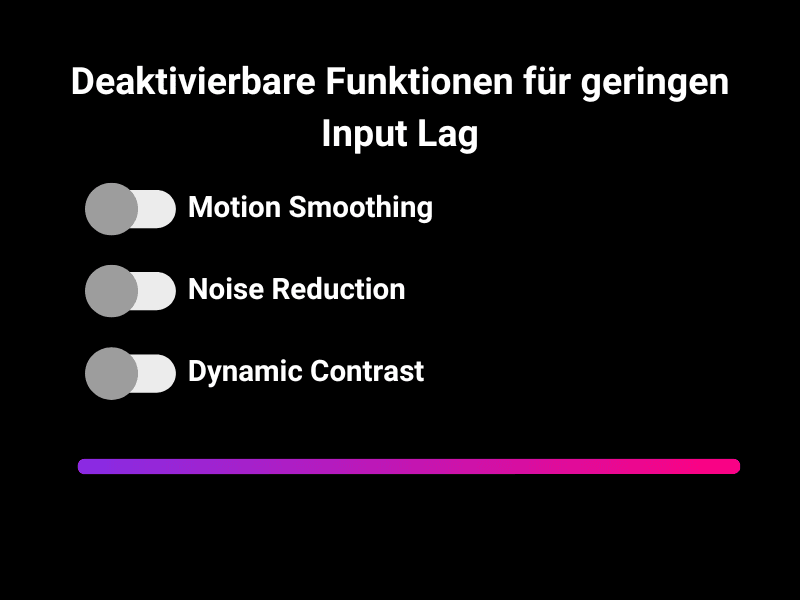 Deaktivierbare Funktionen für geringen Input Lag

Motion Smoothing

Noise Reduction

Dynamic Contrast